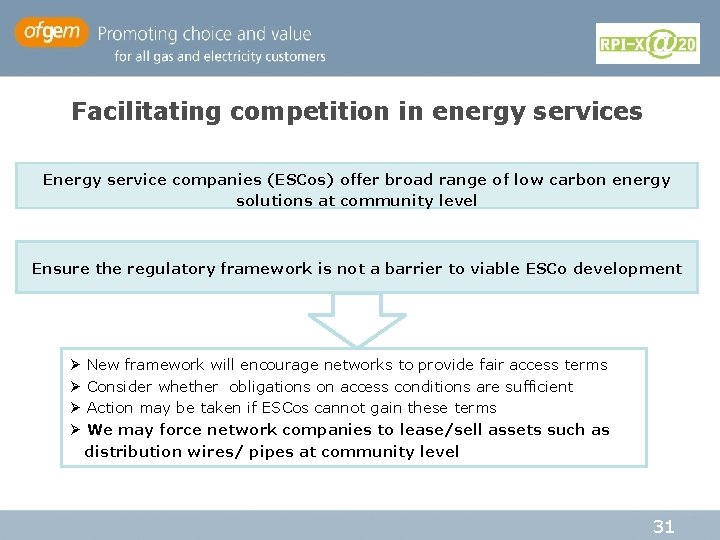 ofgem Promoting choice and value
for all gas and electricity customers

RPI-X@20

Facilitating competition in energy services

Energy service companies (ESCos) offer broad range of low carbon energy solutions at community level

Ensure the regulatory framework is not a barrier to viable ESCo development

➢ New framework will encourage networks to provide fair access terms
➢ Consider whether obligations on access conditions are sufficient
➢ Action may be taken if ESCos cannot gain these terms
➢ We may force network companies to lease/sell assets such as distribution wires/ pipes at community level

31